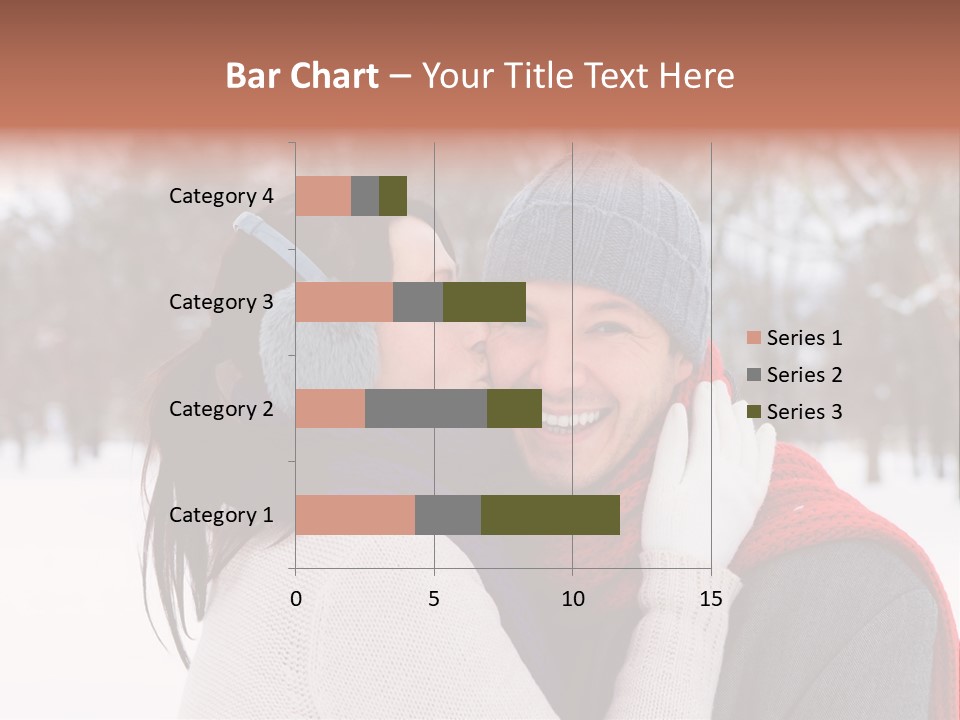 Bar Chart – Your Title Text Here

Category 4
Category 3
Category 2
Category 1

0
5
10
15

Series 1
Series 2
Series 3